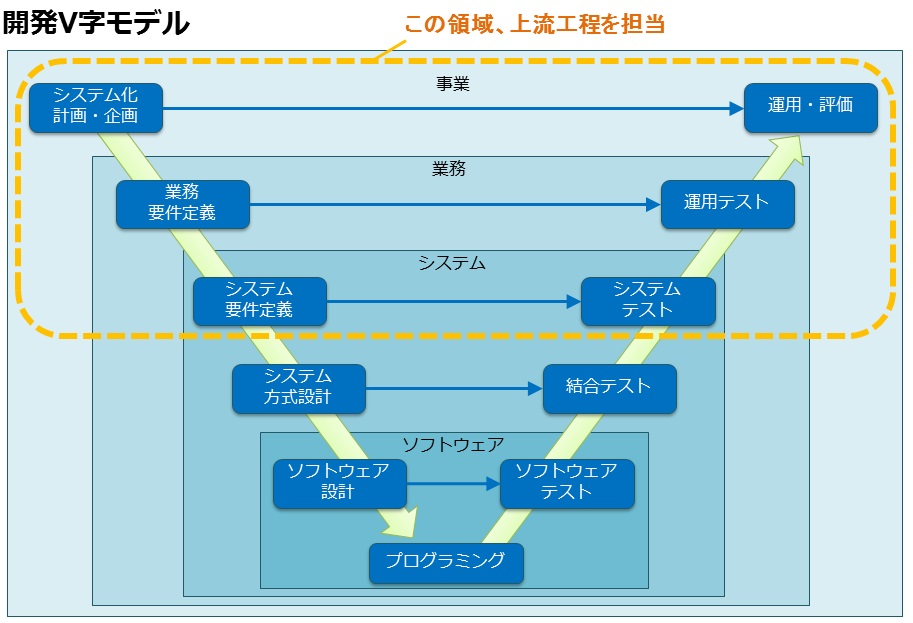 開発V字モデル

この領域、上流工程を担当

事業

システム化
計画・企画

運用・評価

業務

業務
要件定義

運用テスト

システム

システム
要件定義

システム
テスト

システム
方式設計

結合テスト

ソフトウェア

ソフトウェア
設計

ソフトウェア
テスト

プログラミング